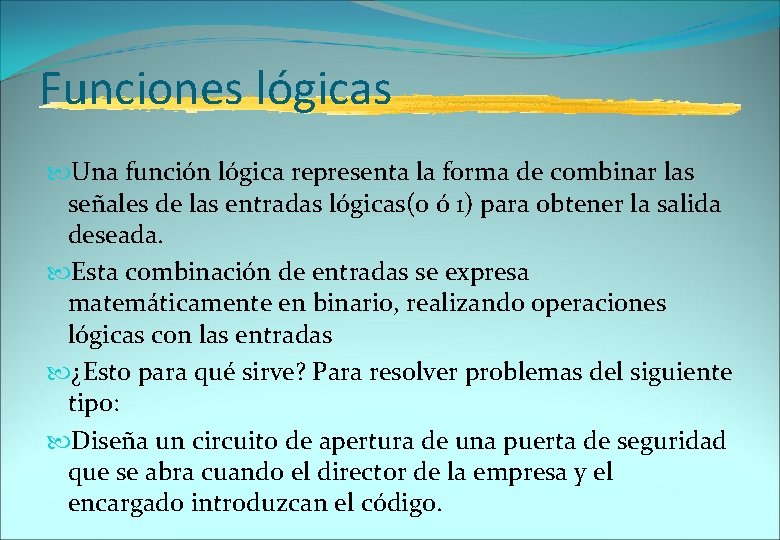 Funciones lógicas

Una función lógica representa la forma de combinar las señales de las entradas lógicas(0 ó 1) para obtener la salida deseada.

Esta combinación de entradas se expresa matemáticamente en binario, realizando operaciones lógicas con las entradas

¿Esto para qué sirve? Para resolver problemas del siguiente tipo:

Diseña un circuito de apertura de una puerta de seguridad que se abra cuando el director de la empresa y el encargado introduzcan el código.